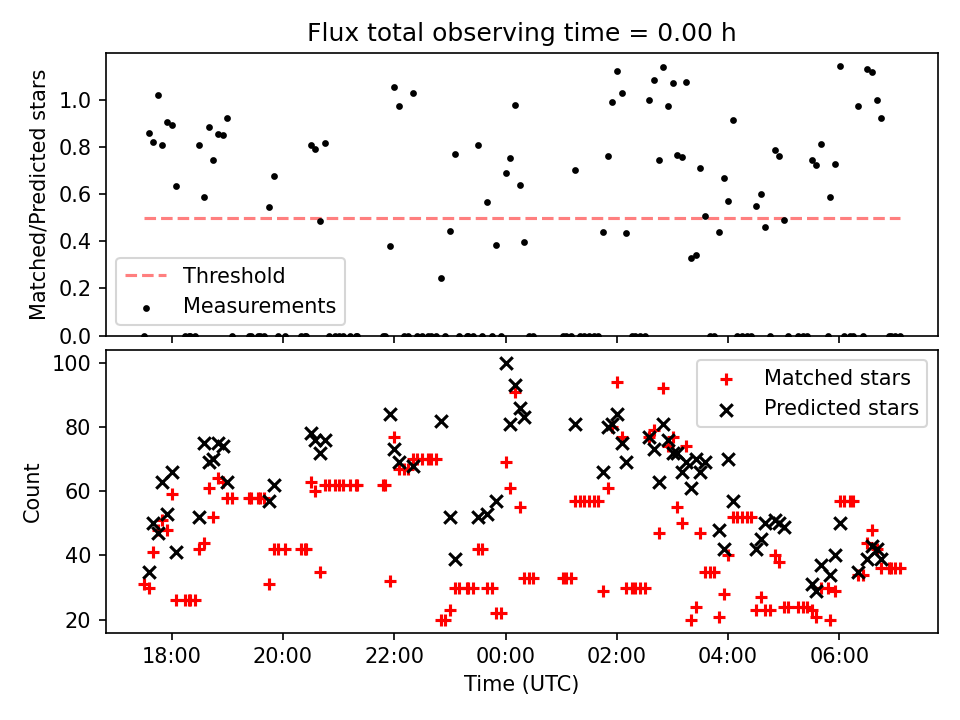 Flux total observing time = 0.00 h

Matched/Predicted stars

1.0
0.8
0.6
0.4
0.2
0.0

Threshold
Measurements

Count

100
80
60
40
20

Matched stars
Predicted stars

18:00
20:00
22:00
00:00
02:00
04:00
06:00

Time (UTC)